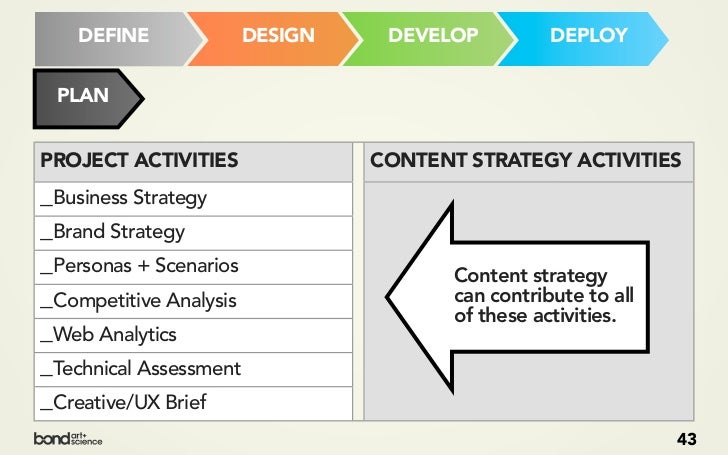 DEFINE DESIGN DEVELOP DEPLOY

PLAN

| PROJECT ACTIVITIES | CONTENT STRATEGY ACTIVITIES |
|---|---|
| _Business Strategy | Content strategy can contribute to all of these activities. |
| _Brand Strategy | |
| _Personas + Scenarios | |
| _Competitive Analysis | |
| _Web Analytics | |
| _Technical Assessment | |
| _Creative/UX Brief | |

bond art+ science

43